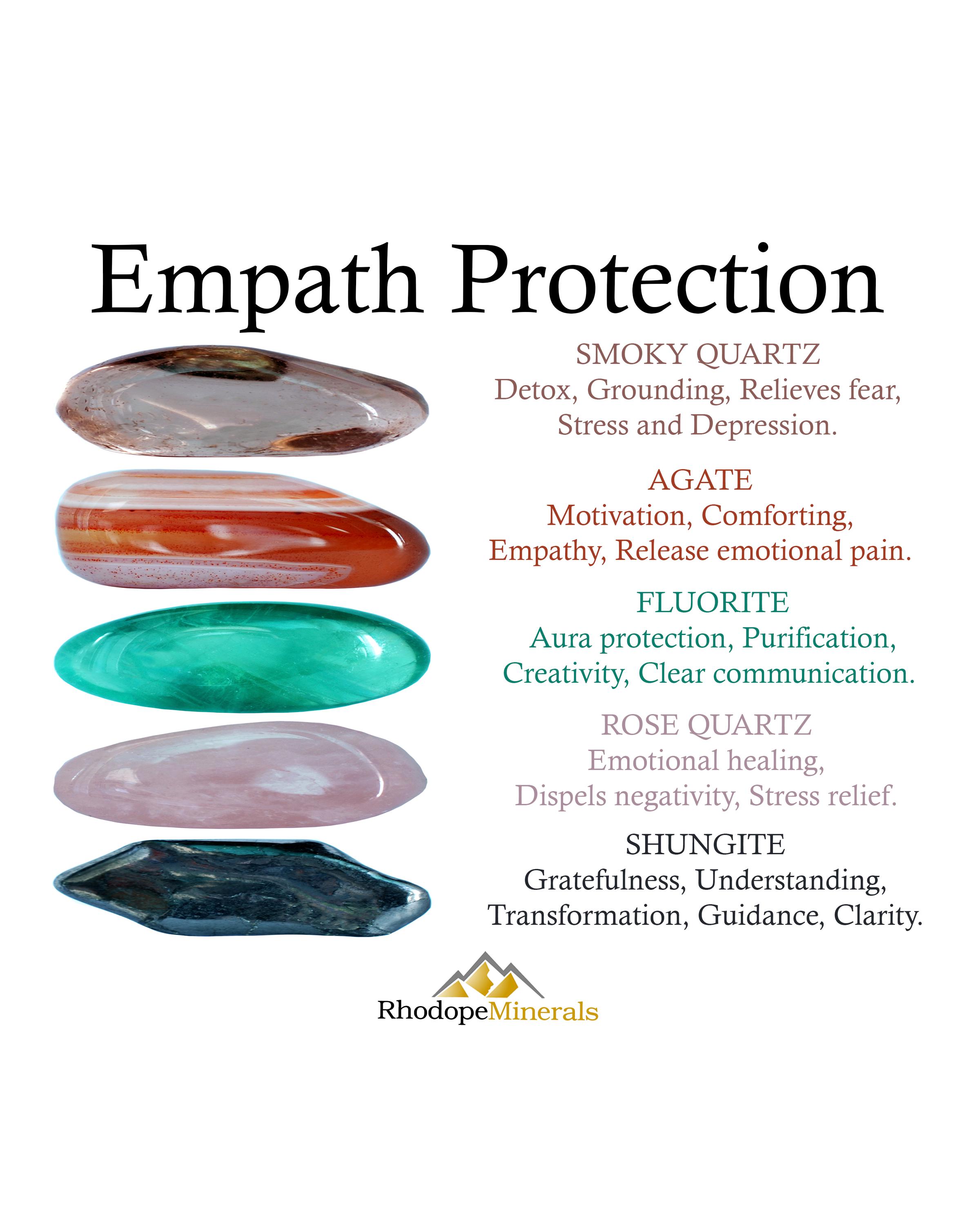 Empath Protection

SMOKY QUARTZ
Detox, Grounding, Relieves fear, Stress and Depression.

AGATE
Motivation, Comforting, Empathy, Release emotional pain.

FLUORITE
Aura protection, Purification, Creativity, Clear communication.

ROSE QUARTZ
Emotional healing, Dispels negativity, Stress relief.

SHUNGITE
Gratefulness, Understanding, Transformation, Guidance, Clarity.

RhodopeMinerals